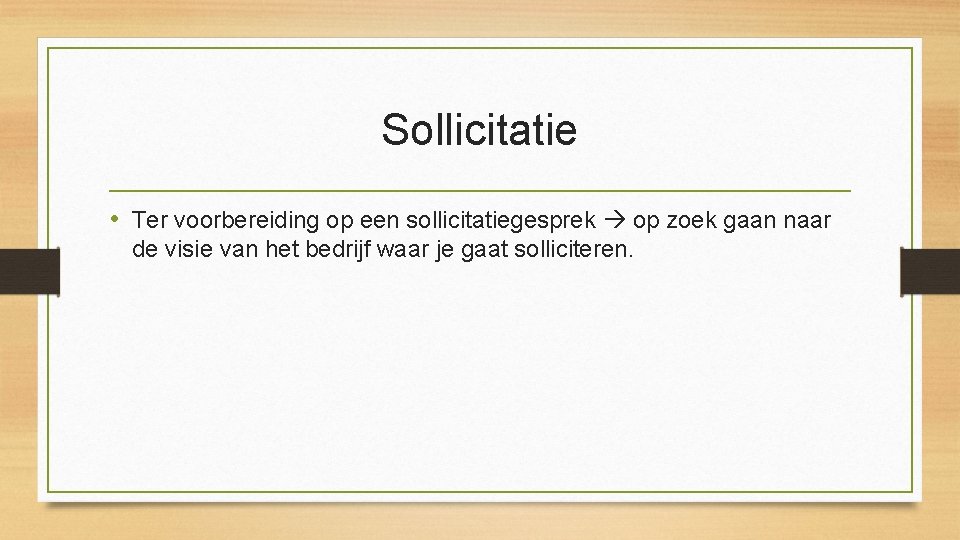 Sollicitatie

• Ter voorbereiding op een sollicitatiegesprek → op zoek gaan naar de visie van het bedrijf waar je gaat solliciteren.